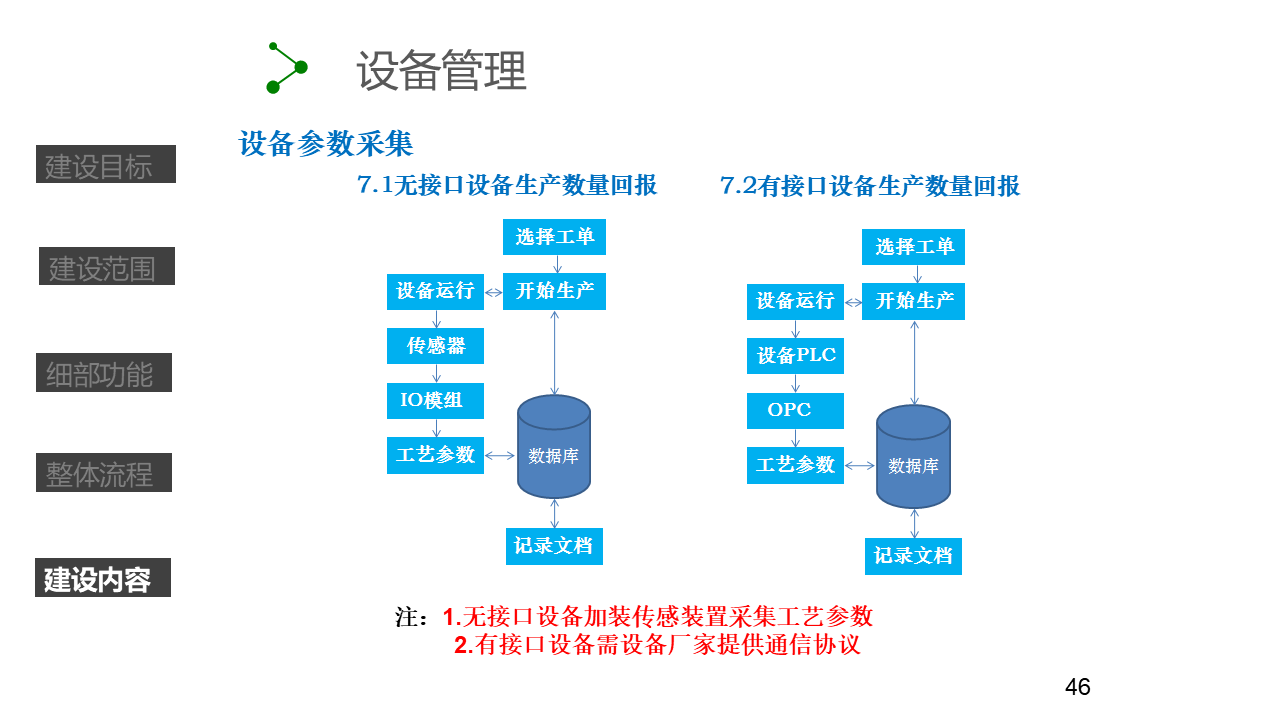 设备管理

建设目标

建设范围

细部功能

整体流程

建设内容

设备参数采集

7.1无接口设备生产数量回报

选择工单

设备运行

开始生产

传感器

IO模组

工艺参数

数据库

记录文档

7.2有接口设备生产数量回报

选择工单

设备运行

开始生产

设备PLC

OPC

工艺参数

数据库

记录文档

注：1.无接口设备加装传感装置采集工艺参数
2.有接口设备需设备厂家提供通信协议

46